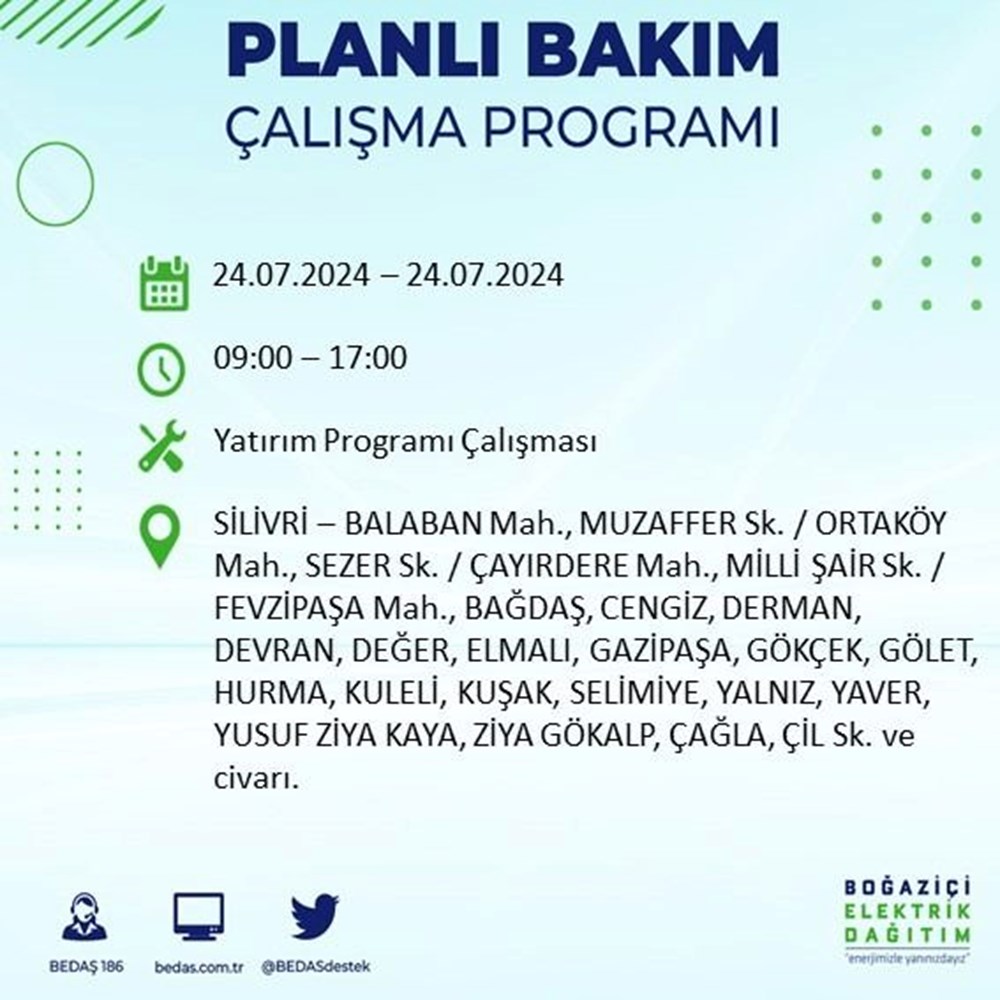 PLANLI BAKIM
ÇALIŞMA PROGRAMI

24.07.2024 – 24.07.2024

09:00 – 17:00

Yatırım Programı Çalışması

SİLİVRİ – BALABAN Mah., MUZAFFER Sk. / ORTAKÖY Mah., SEZER Sk. / ÇAYIRDERE Mah., MİLLİ ŞAİR Sk. / FEVZİPAŞA Mah., BAĞDAŞ, CENGİZ, DERMAN, DEVRAN, DEĞER, ELMALI, GAZİPAŞA, GÖKÇEK, GÖLET, HURMA, KULELİ, KUŞAK, SELİMİYE, YALNIZ, YAVER, YUSUF ZİYA KAYA, ZİYA GÖKALP, ÇAĞLA, ÇİL Sk. ve civarı.

BEDAŞ 186
bedas.com.tr
@BEDASdestek

BOĞAZİÇİ
ELEKTRİK
DAĞITIM
"enerjimizle yanınızdayız"